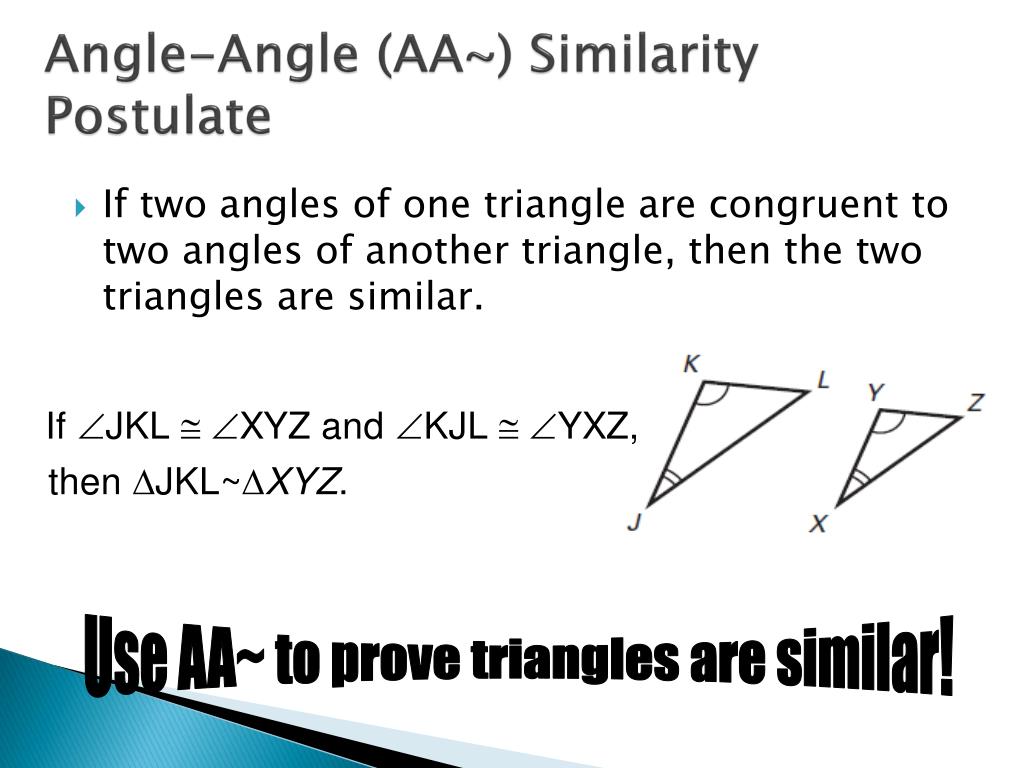 Angle-Angle (AA~) Similarity Postulate

If two angles of one triangle are congruent to two angles of another triangle, then the two triangles are similar.

If $\angle JKL \cong \angle XYZ$ and $\angle KJL \cong \angle YXZ$, then $\Delta JKL \sim \Delta XYZ$.

K L J Y Z X

Use AA~ to prove triangles are similar!